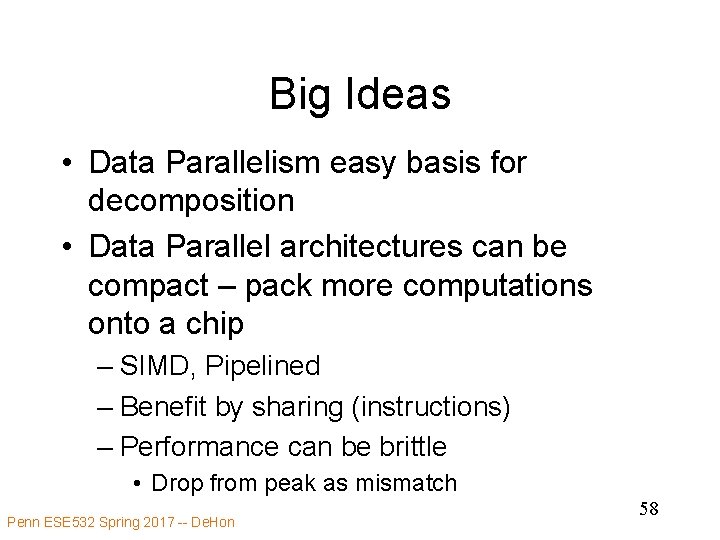 Big Ideas

• Data Parallelism easy basis for decomposition
• Data Parallel architectures can be compact – pack more computations onto a chip
– SIMD, Pipelined
– Benefit by sharing (instructions)
– Performance can be brittle
• Drop from peak as mismatch

58

Penn ESE532 Spring 2017 -- DeHon